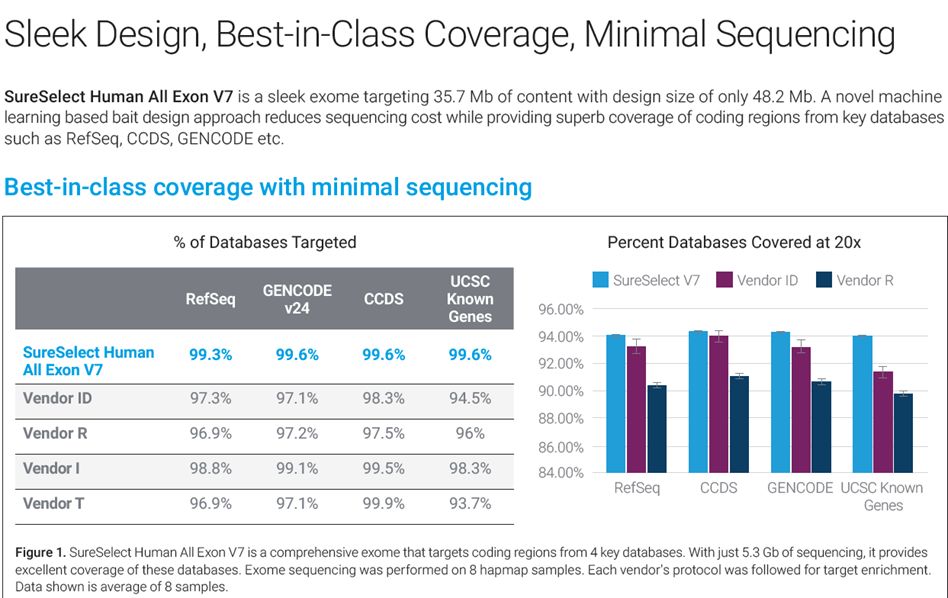 Sleek Design, Best-in-Class Coverage, Minimal Sequencing

SureSelect Human All Exon V7 is a sleek exome targeting 35.7 Mb of content with design size of only 48.2 Mb. A novel machine learning based bait design approach reduces sequencing cost while providing superb coverage of coding regions from key databases such as RefSeq, CCDS, GENCODE etc.

Best-in-class coverage with minimal sequencing

% of Databases Targeted

| | RefSeq | GENCODE v24 | CCDS | UCSC Known Genes |
|---|---|---|---|---|
| SureSelect Human All Exon V7 | 99.3% | 99.6% | 99.6% | 99.6% |
| Vendor ID | 97.3% | 97.1% | 98.3% | 94.5% |
| Vendor R | 96.9% | 97.2% | 97.5% | 96% |
| Vendor I | 98.8% | 99.1% | 99.5% | 98.3% |
| Vendor T | 96.9% | 97.1% | 99.9% | 93.7% |

Percent Databases Covered at 20x

SureSelect V7 Vendor ID Vendor R

96.00%
94.00%
92.00%
90.00%
88.00%
86.00%
84.00%

RefSeq CCDS GENCODE UCSC Known Genes

Figure 1. SureSelect Human All Exon V7 is a comprehensive exome that targets coding regions from 4 key databases. With just 5.3 Gb of sequencing, it provides excellent coverage of these databases. Exome sequencing was performed on 8 hapmap samples. Each vendor's protocol was followed for target enrichment. Data shown is average of 8 samples.